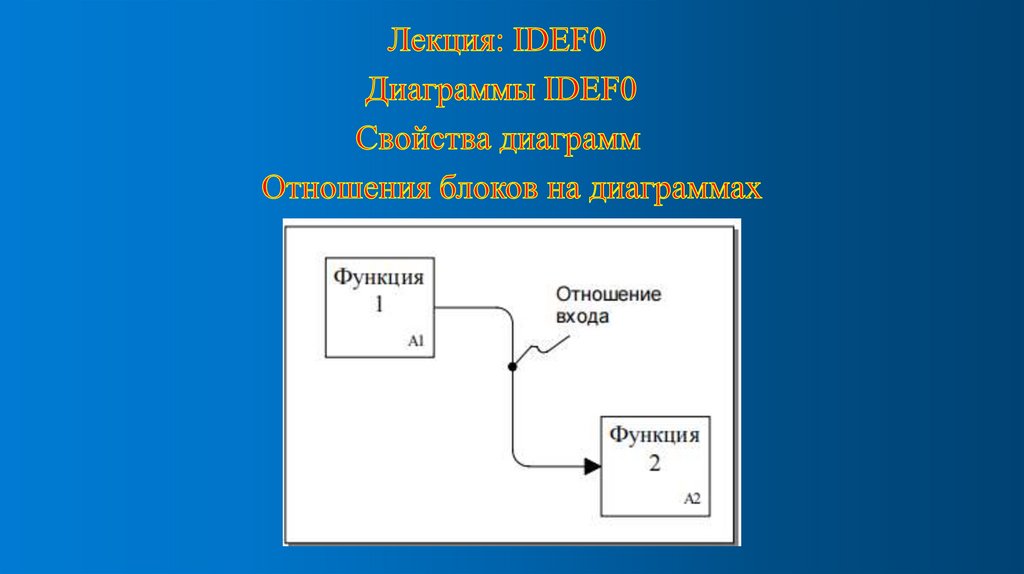 Лекция: IDEF0
Диаграммы IDEF0
Свойства диаграмм
Отношения блоков на диаграммах

Функция
1
A1

Отношение
входа

Функция
2
A2